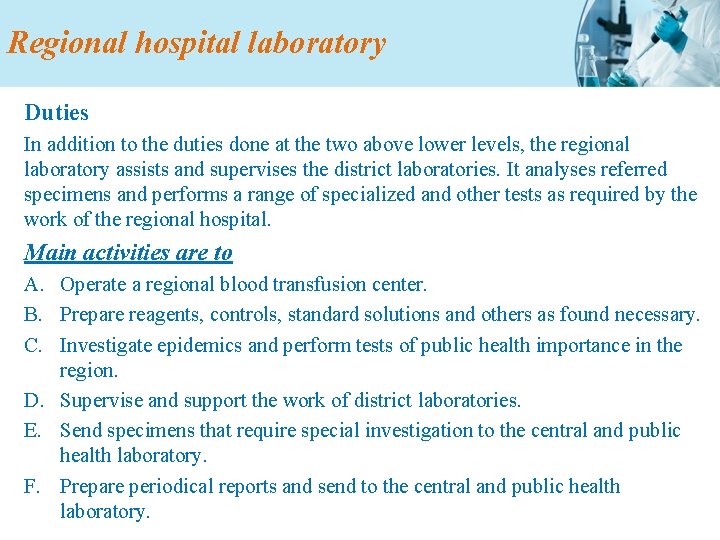 Regional hospital laboratory

Duties

In addition to the duties done at the two above lower levels, the regional laboratory assists and supervises the district laboratories. It analyses referred specimens and performs a range of specialized and other tests as required by the work of the regional hospital.

Main activities are to

A. Operate a regional blood transfusion center.

B. Prepare reagents, controls, standard solutions and others as found necessary.

C. Investigate epidemics and perform tests of public health importance in the region.

D. Supervise and support the work of district laboratories.

E. Send specimens that require special investigation to the central and public health laboratory.

F. Prepare periodical reports and send to the central and public health laboratory.